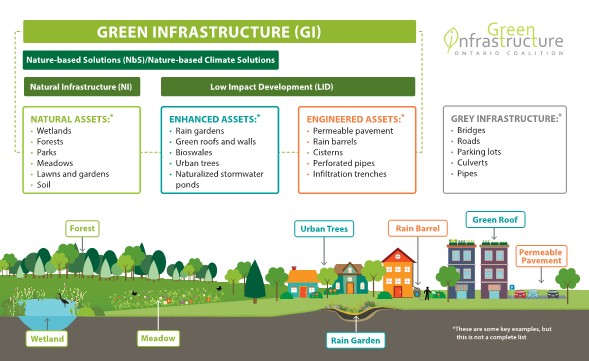 GREEN INFRASTRUCTURE (GI)

Green Infrastructure ONTARIO COALITION

Nature-based Solutions (NbS)/Nature-based Climate Solutions

Natural Infrastructure (NI)

Low Impact Development (LID)

NATURAL ASSETS:*
- Wetlands
- Forests
- Parks
- Meadows
- Lawns and gardens
- Soil

ENHANCED ASSETS:*
- Rain gardens
- Green roofs and walls
- Bioswales
- Urban trees
- Naturalized stormwater ponds

ENGINEERED ASSETS:*
- Permeable pavement
- Rain barrels
- Cisterns
- Perforated pipes
- Infiltration trenches

GREY INFRASTRUCTURE:*
- Bridges
- Roads
- Parking lots
- Culverts
- Pipes

Forest

Urban Trees

Rain Barrel

Green Roof

Permeable Pavement

Wetland

Meadow

Rain Garden

*These are some key examples, but this is not a complete list